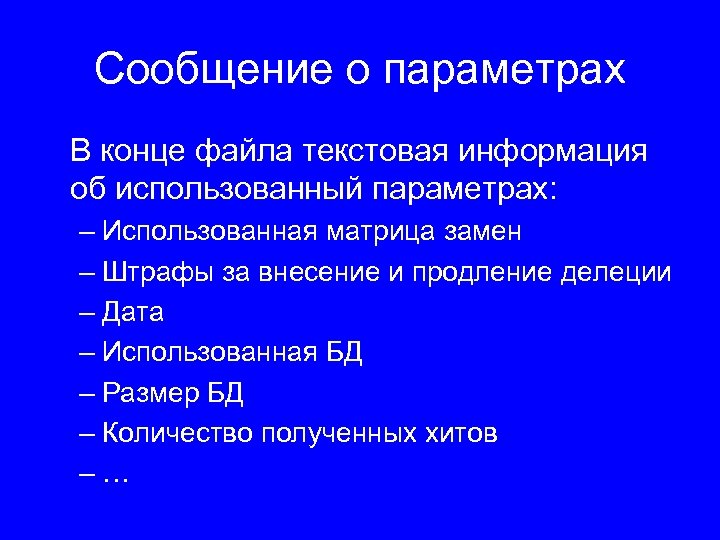 Сообщение о параметрах

В конце файла текстовая информация об использованный параметрах:

– Использованная матрица замен
– Штрафы за внесение и продление делеции
– Дата
– Использованная БД
– Размер БД
– Количество полученных хитов
– …